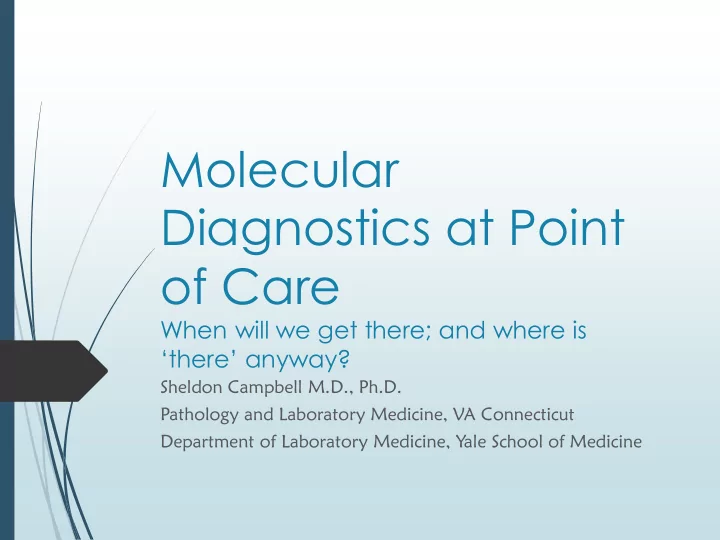 Molecular Diagnostics at Point of Care

When will we get there; and where is ‘there’ anyway?

Sheldon Campbell M.D., Ph.D.

Pathology and Laboratory Medicine, VA Connecticut

Department of Laboratory Medicine, Yale School of Medicine